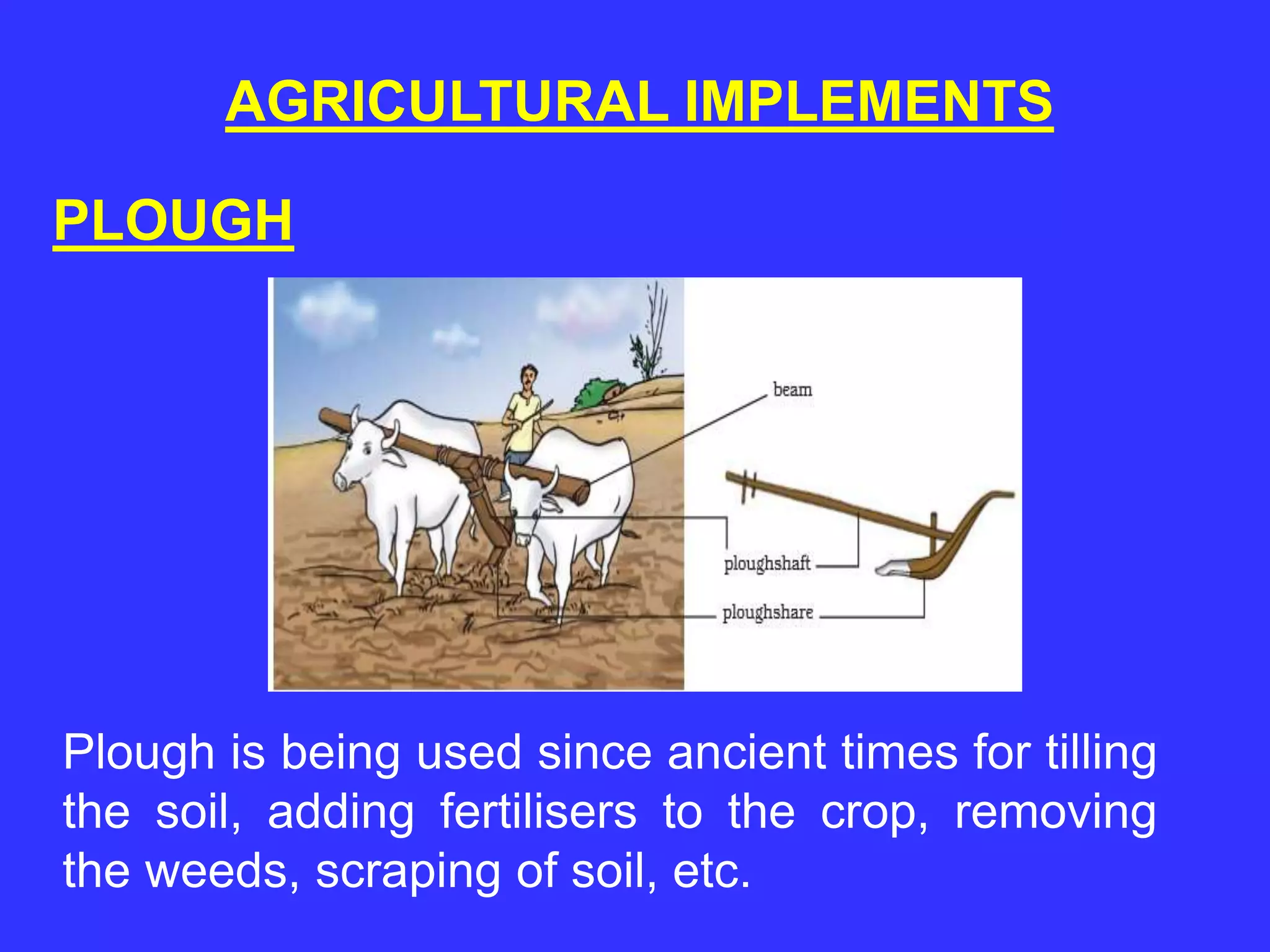 AGRICULTURAL IMPLEMENTS

PLOUGH

beam

ploughshaft

ploughshare

Plough is being used since ancient times for tilling the soil, adding fertilisers to the crop, removing the weeds, scraping of soil, etc.